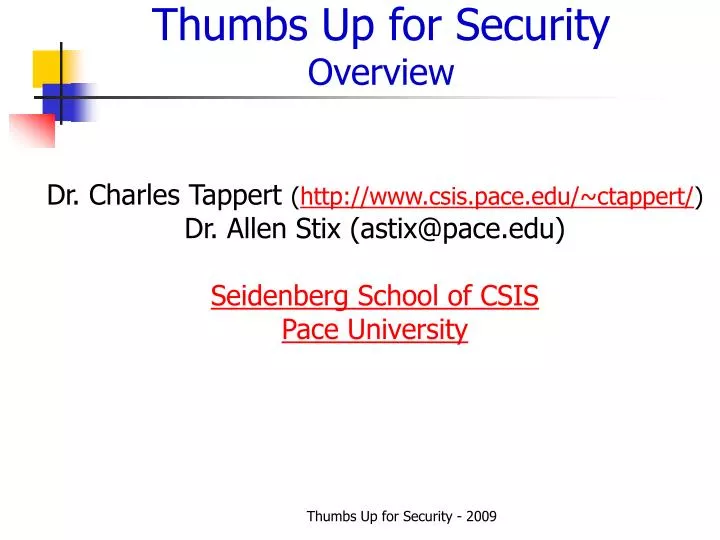 Thumbs Up for Security
Overview

Dr. Charles Tappert (http://www.csis.pace.edu/~ctappert/)
Dr. Allen Stix (astix@pace.edu)

Seidenberg School of CSIS
Pace University

Thumbs Up for Security - 2009